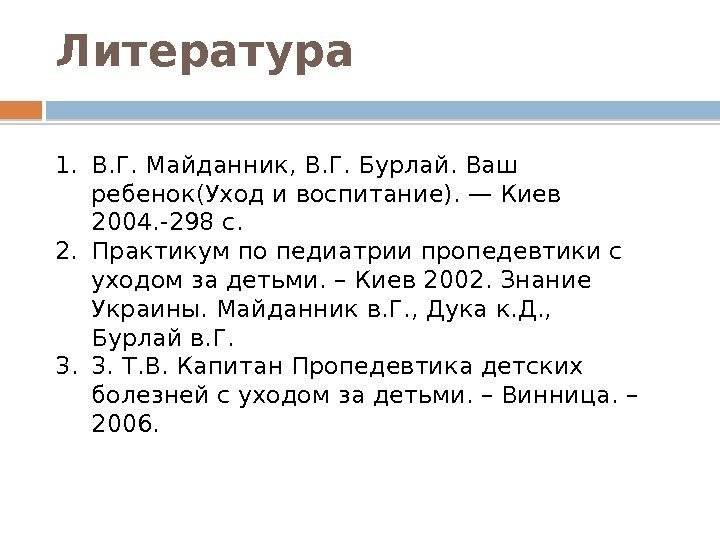 Литература

1. В.Г. Майданник, В.Г. Бурлай. Ваш ребенок(Уход и воспитание). — Киев 2004.-298 с.
2. Практикум по педиатрии пропедевтики с уходом за детьми. – Киев 2002. Знание Украины. Майданник в.Г., Дука к.Д., Бурлай в.Г.
3. 3. Т.В. Капитан Пропедевтика детских болезней с уходом за детьми. – Винница. – 2006.